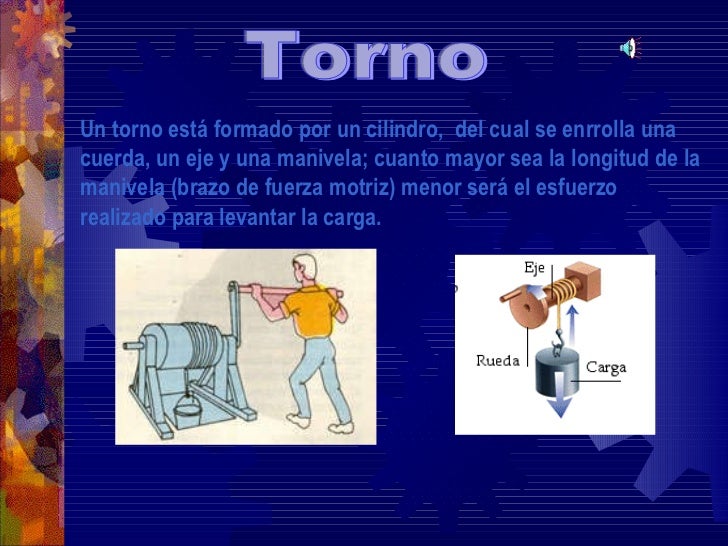 Torno

Un torno está formado por un cilindro, del cual se enrrolla una cuerda, un eje y una manivela; cuanto mayor sea la longitud de la manivela (brazo de fuerza motriz) menor será el esfuerzo realizado para levantar la carga.

Eje
Rueda
Carga